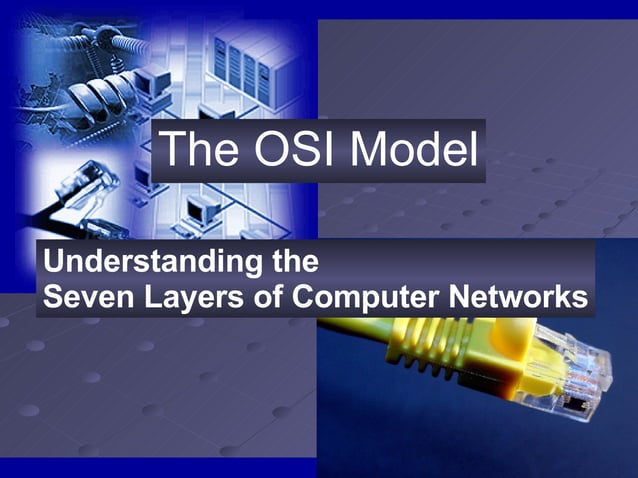 The OSI Model

Understanding the
Seven Layers of Computer Networks